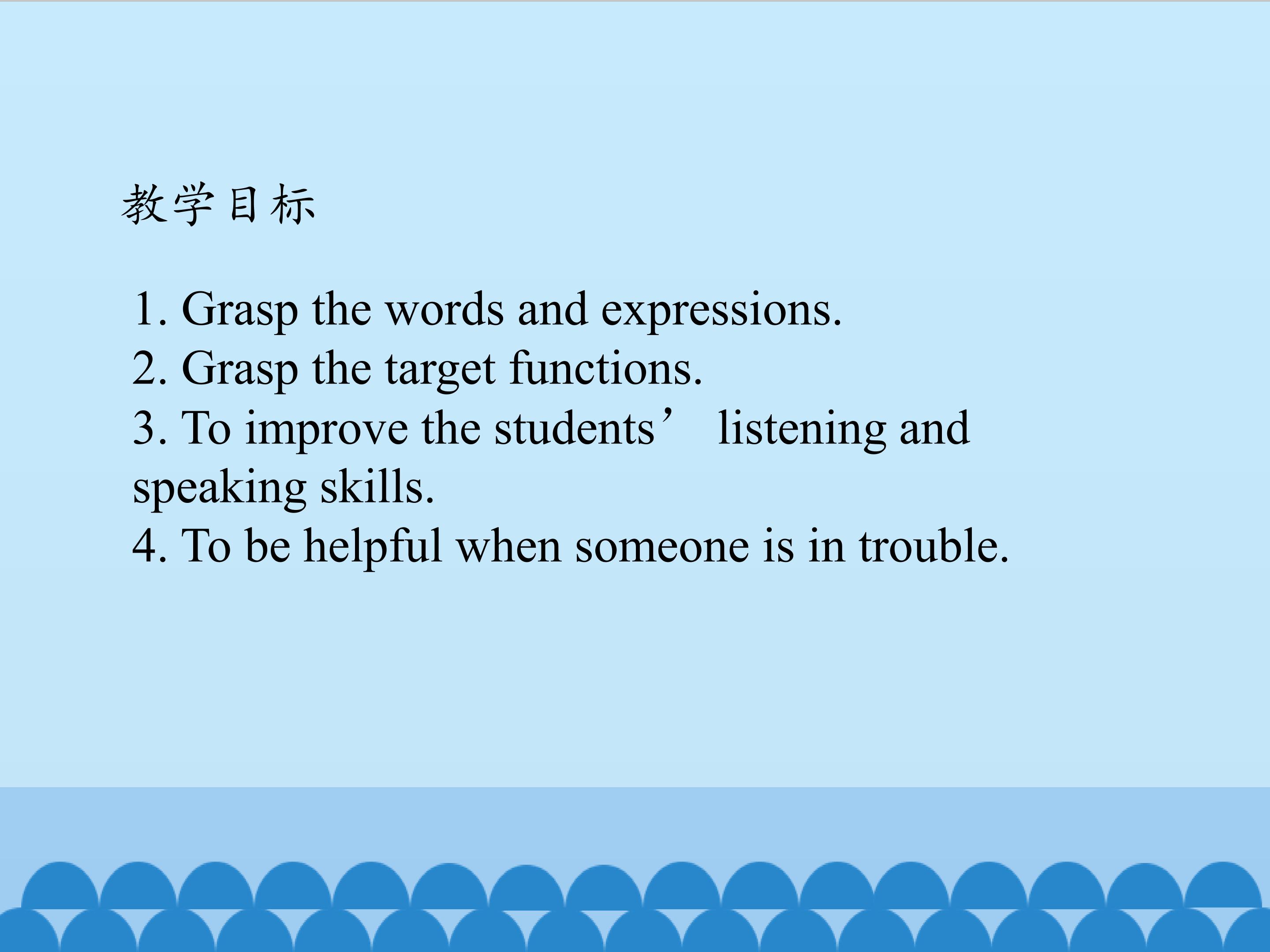 教学目标

1. Grasp the words and expressions.
2. Grasp the target functions.
3. To improve the students’ listening and speaking skills.
4. To be helpful when someone is in trouble.